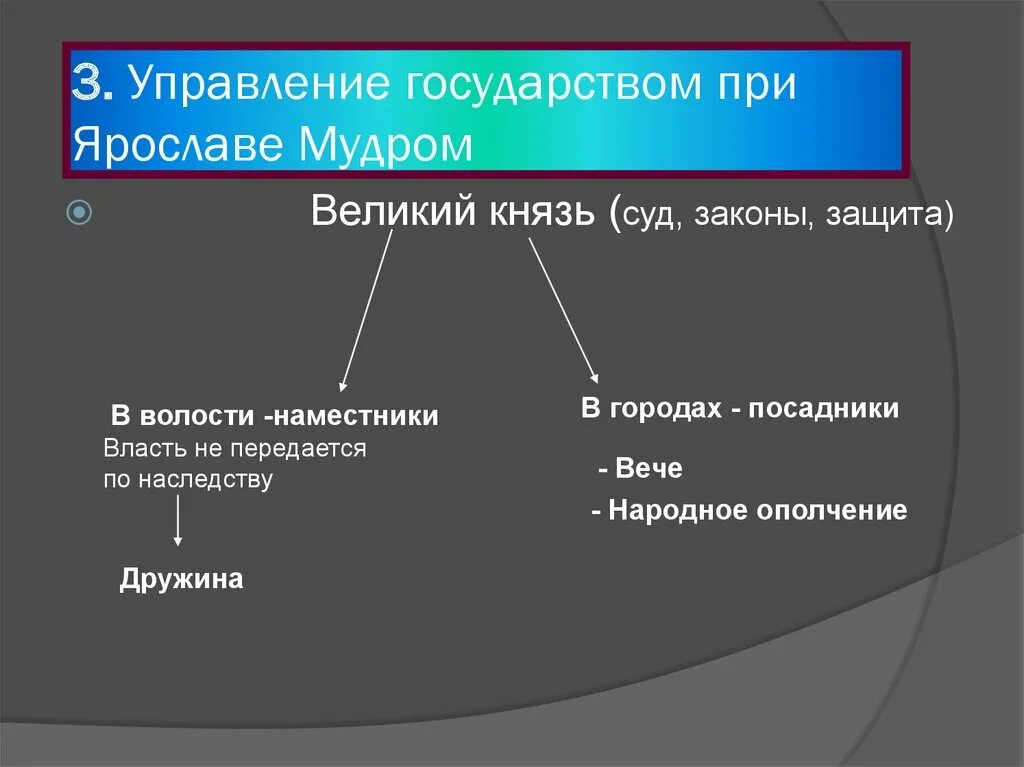 3. Управление государством при Ярославе Мудром

Великий князь (суд, законы, защита)

В волости -наместники
Власть не передается по наследству

Дружина

В городах - посадники

- Вече

- Народное ополчение